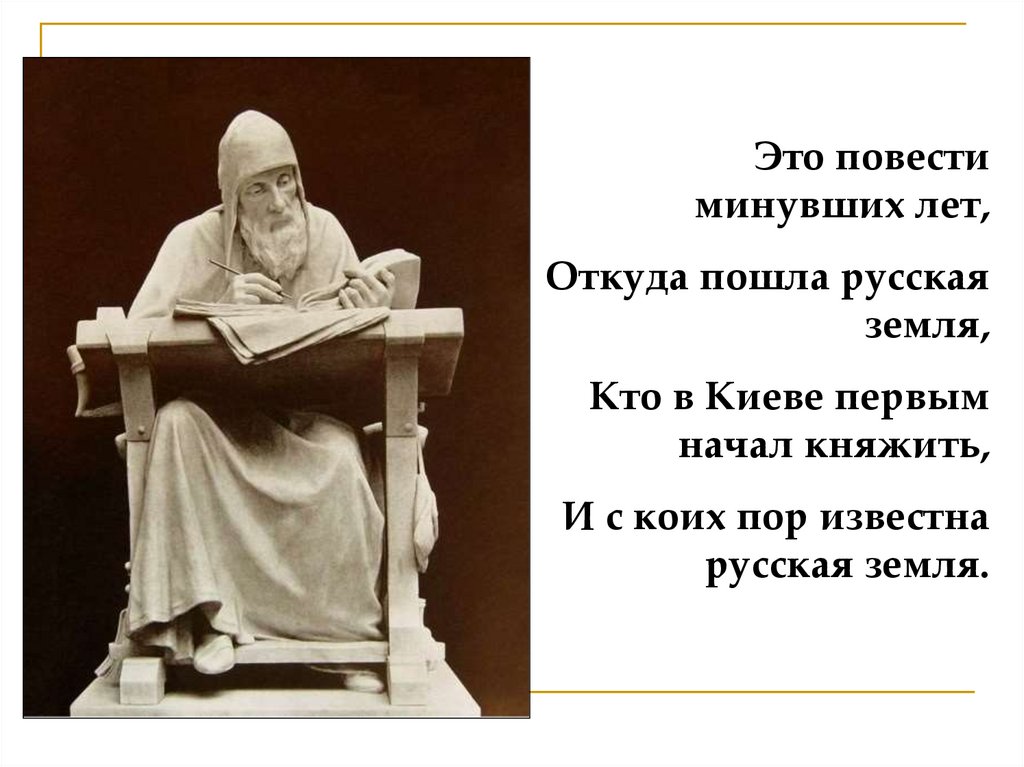 Это повести минувших лет,

Откуда пошла русская земля,

Кто в Киеве первым начал княжить,

И с коих пор известна русская земля.